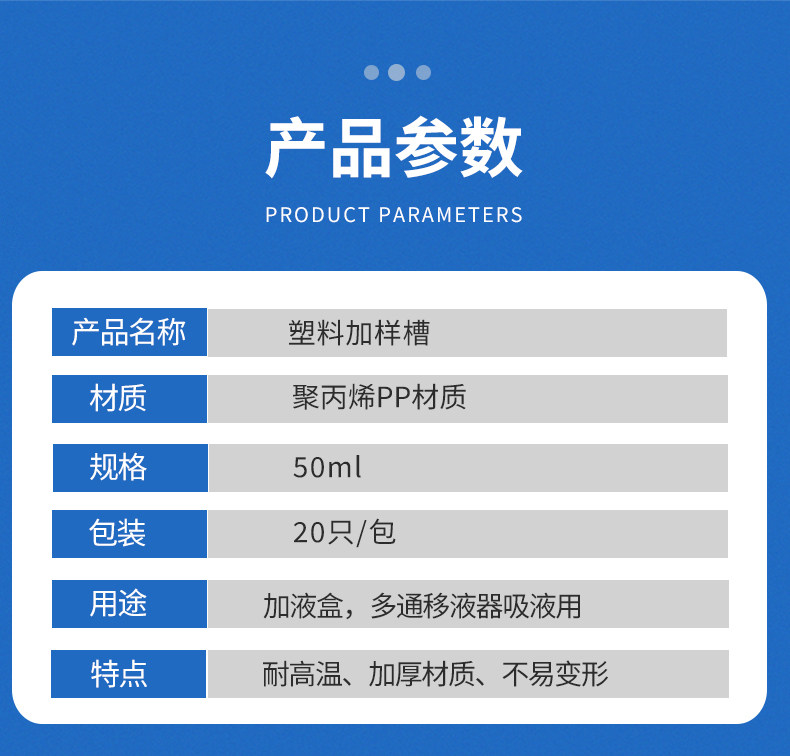 产品参数

PRODUCT PARAMETERS

| 产品名称 | 塑料加样槽 |
|---|---|
| 材质 | 聚丙烯PP材质 |
| 规格 | 50ml |
| 包装 | 20只/包 |
| 用途 | 加液盒，多通移液器吸液用 |
| 特点 | 耐高温、加厚材质、不易变形 |